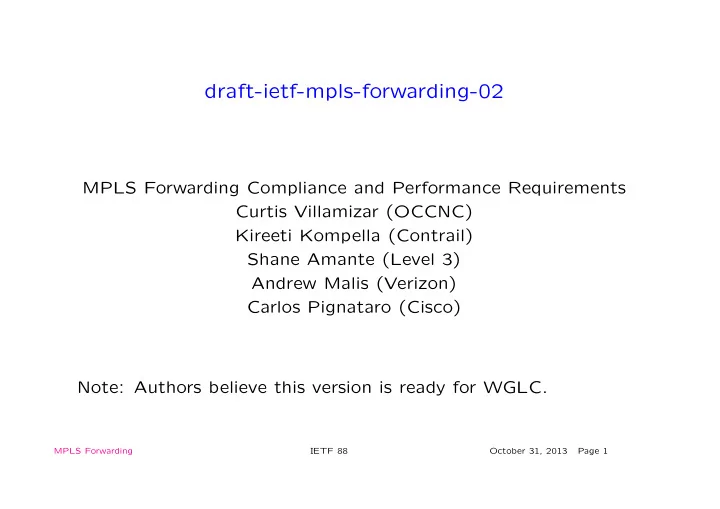 draft-ietf-mpls-forwarding-02

MPLS Forwarding Compliance and Performance Requirements
Curtis Villamizar (OCCNC)
Kireeti Kompella (Contrail)
Shane Amante (Level 3)
Andrew Malis (Verizon)
Carlos Pignataro (Cisco)

Note: Authors believe this version is ready for WGLC.

MPLS Forwarding IETF 88 October 31, 2013 Page 1